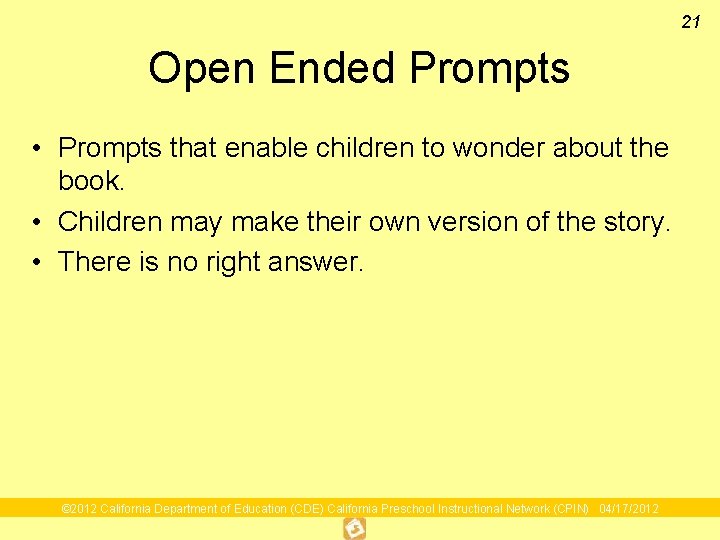 21

Open Ended Prompts

• Prompts that enable children to wonder about the book.
• Children may make their own version of the story.
• There is no right answer.

©2012 California Department of Education (CDE) California Preschool Instructional Network (CPIN) 04/17/2012